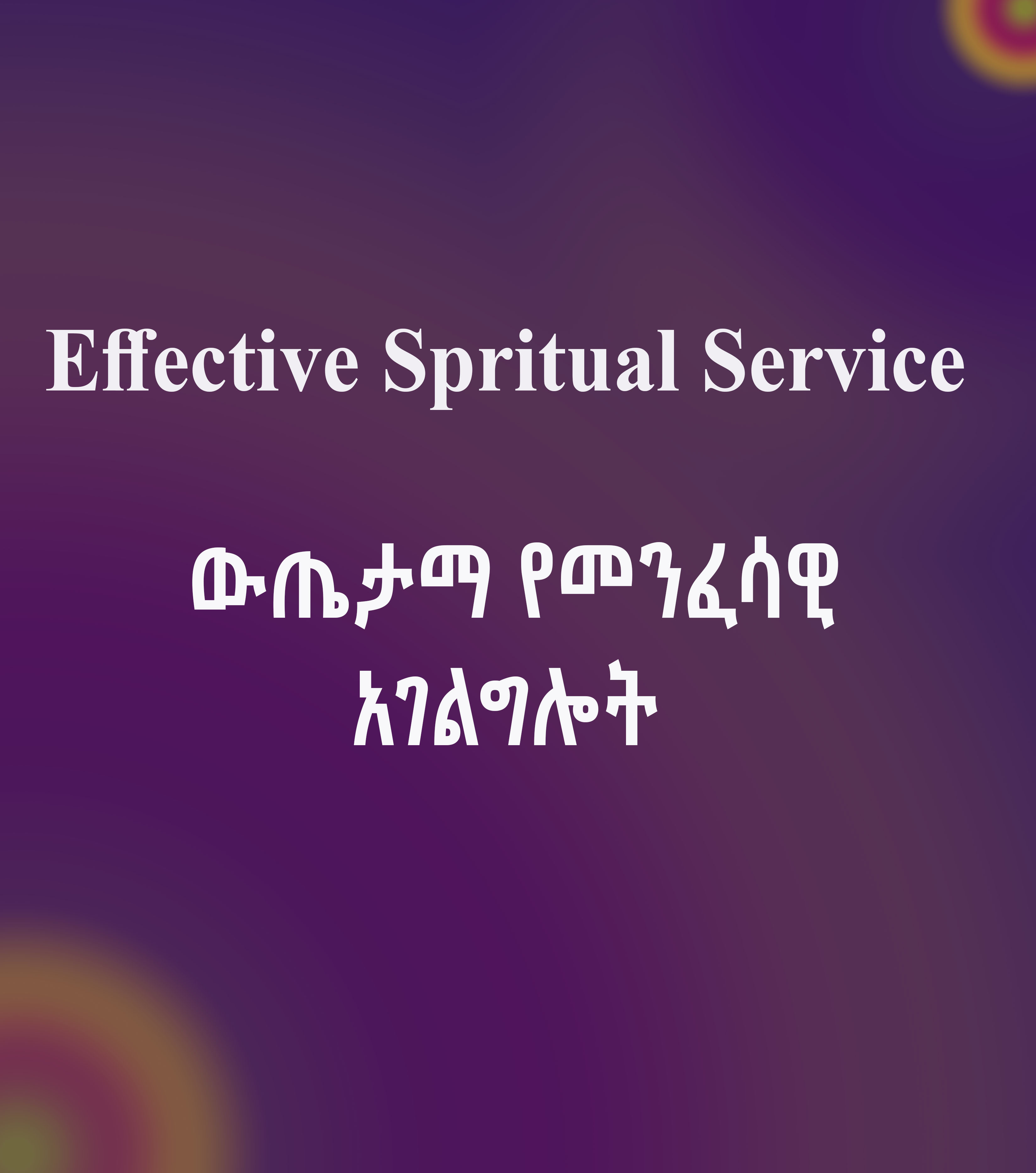 Effective Spritual Service

ውጤታማ የመንፈሳዊ
አገልግሎት